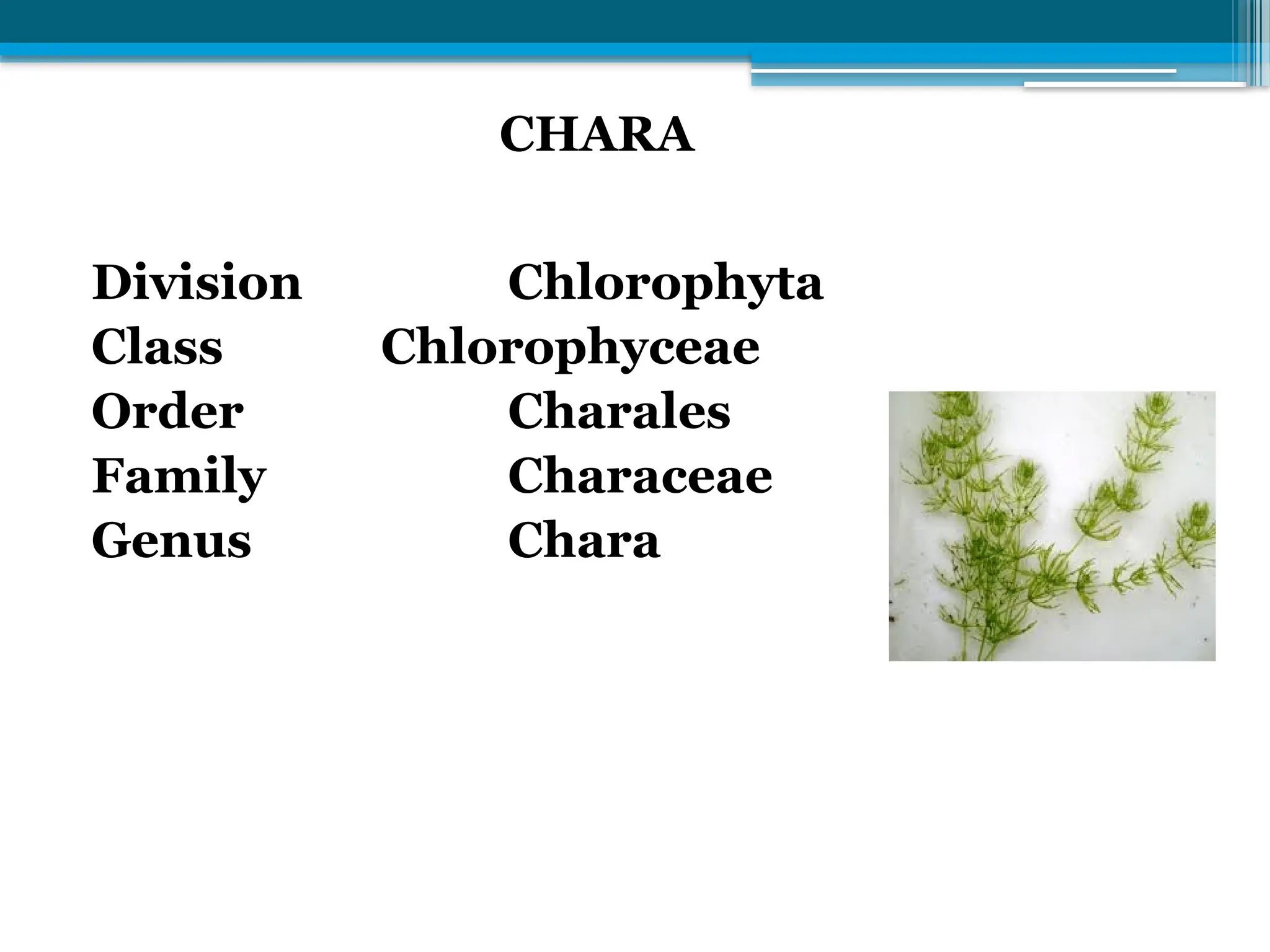 CHARA

Division Chlorophyta
Class Chlorophyceae
Order Charales
Family Characeae
Genus Chara